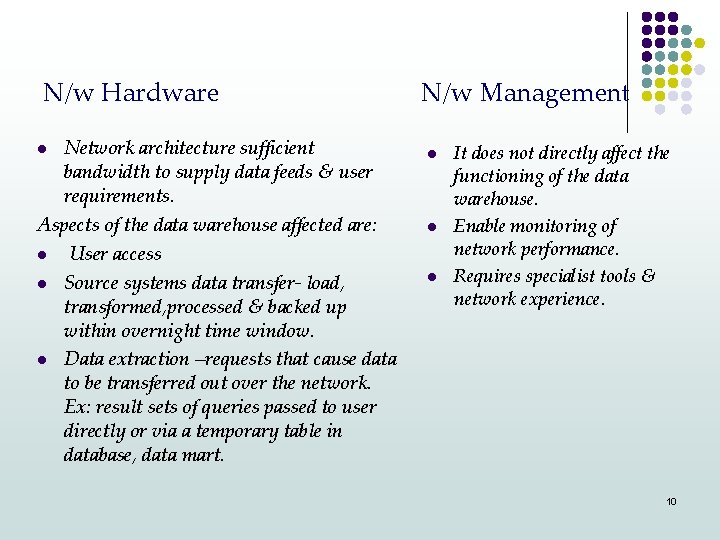 N/w Hardware

- Network architecture sufficient bandwidth to supply data feeds & user requirements.

Aspects of the data warehouse affected are:

- User access
- Source systems data transfer- load, transformed,processed & backed up within overnight time window.
- Data extraction –requests that cause data to be transferred out over the network. Ex: result sets of queries passed to user directly or via a temporary table in database, data mart.

N/w Management

- It does not directly affect the functioning of the data warehouse.
- Enable monitoring of network performance.
- Requires specialist tools & network experience.

10